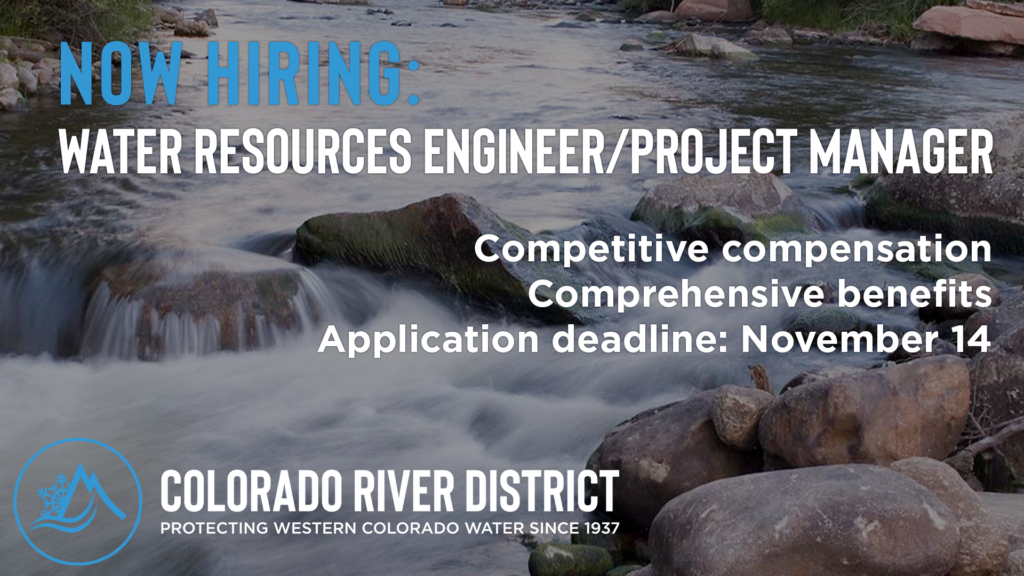 NOW HIRING:
WATER RESOURCES ENGINEER/PROJECT MANAGER

Competitive compensation
Comprehensive benefits
Application deadline: November 14

COLORADO RIVER DISTRICT
PROTECTING WESTERN COLORADO WATER SINCE 1937